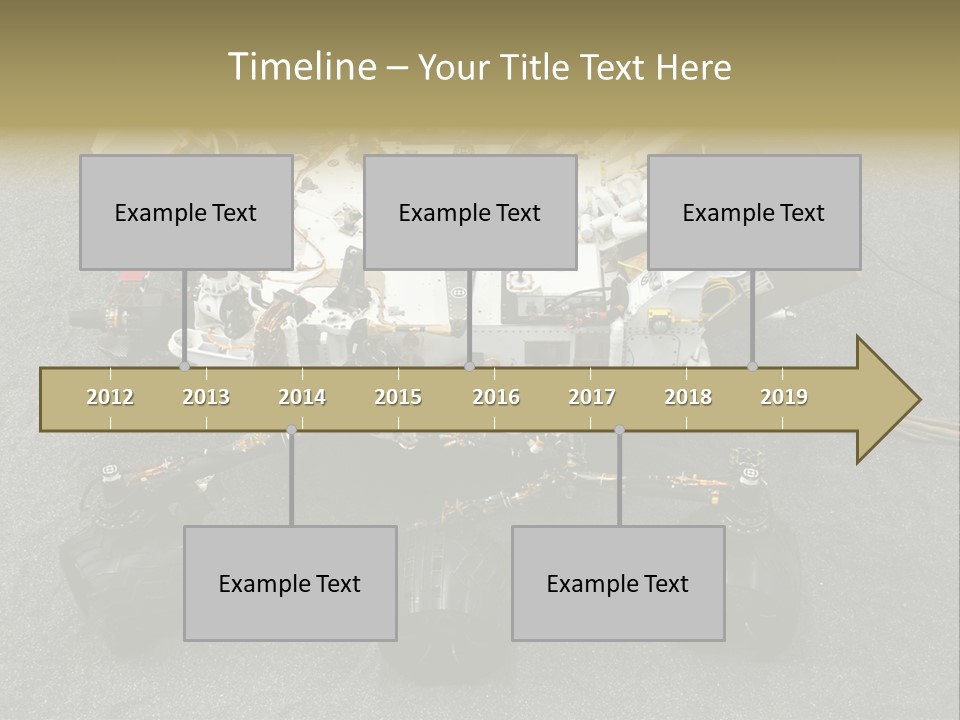 Timeline – Your Title Text Here

Example Text

Example Text

Example Text

2012 2013 2014 2015 2016 2017 2018 2019

Example Text

Example Text